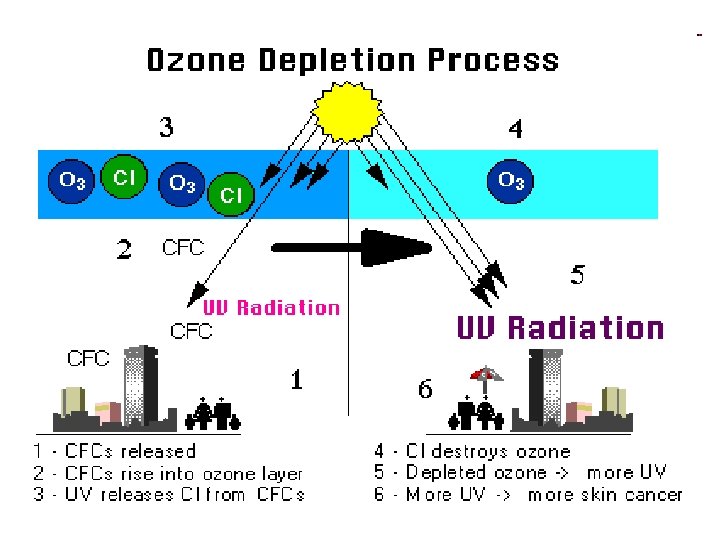 Ozone Depletion Process

3

4

$O_3$ Cl $O_3$ Cl

$O_3$

2 CFC

5

UV Radiation

CFC

UV Radiation

CFC

1

6

1 - CFCs released
2 - CFCs rise into ozone layer
3 - UV releases Cl from CFCs

4 - Cl destroys ozone
5 - Depleted ozone -> more UV
6 - More UV -> more skin cancer